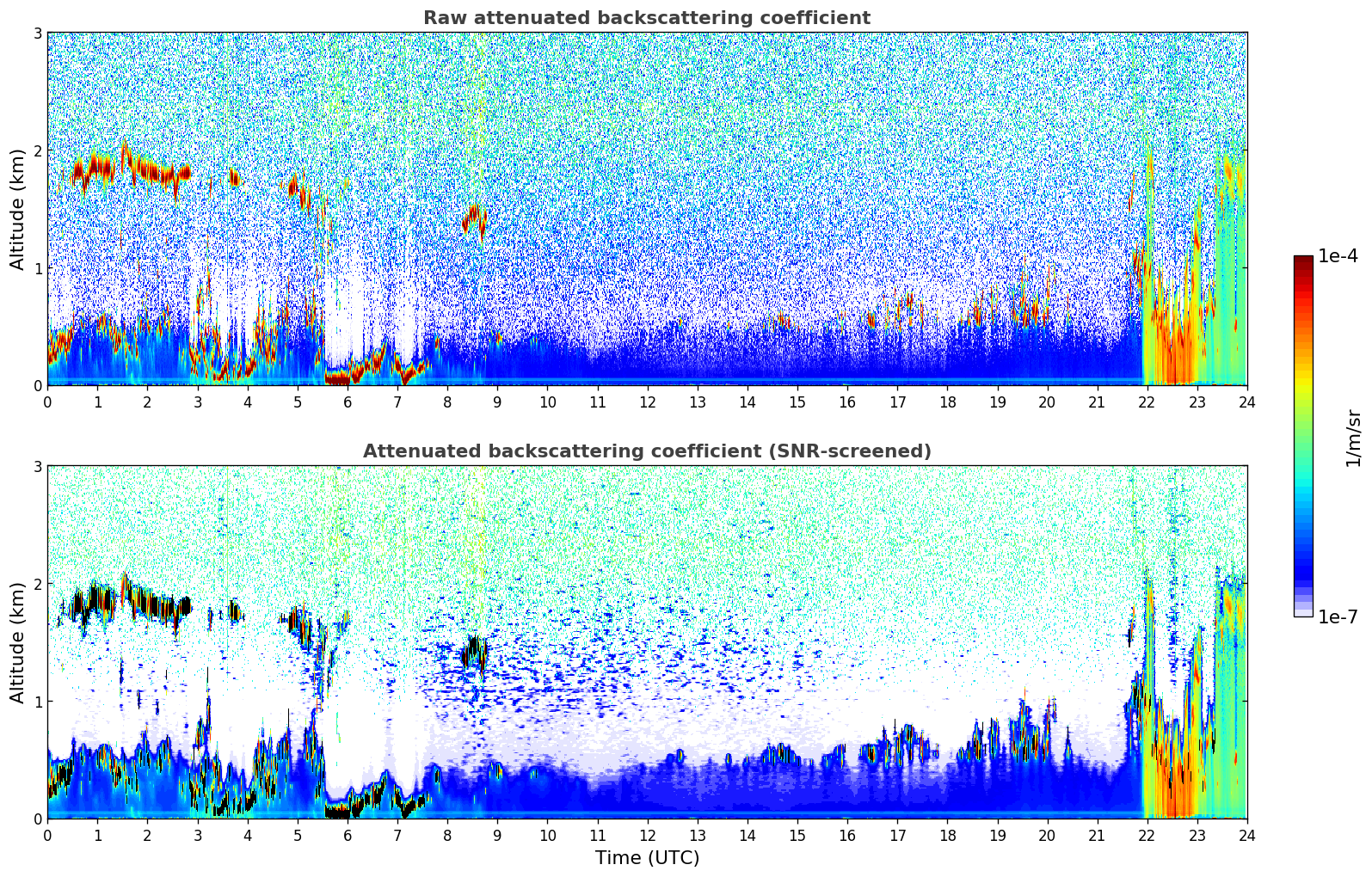 Raw attenuated backscattering coefficient

Altitude (km)

3
2
1
0

0 1 2 3 4 5 6 7 8 9 10 11 12 13 14 15 16 17 18 19 20 21 22 23 24

Attenuated backscattering coefficient (SNR-screened)

Altitude (km)

3
2
1
0

0 1 2 3 4 5 6 7 8 9 10 11 12 13 14 15 16 17 18 19 20 21 22 23 24

Time (UTC)

1e-4

1/m/sr

1e-7